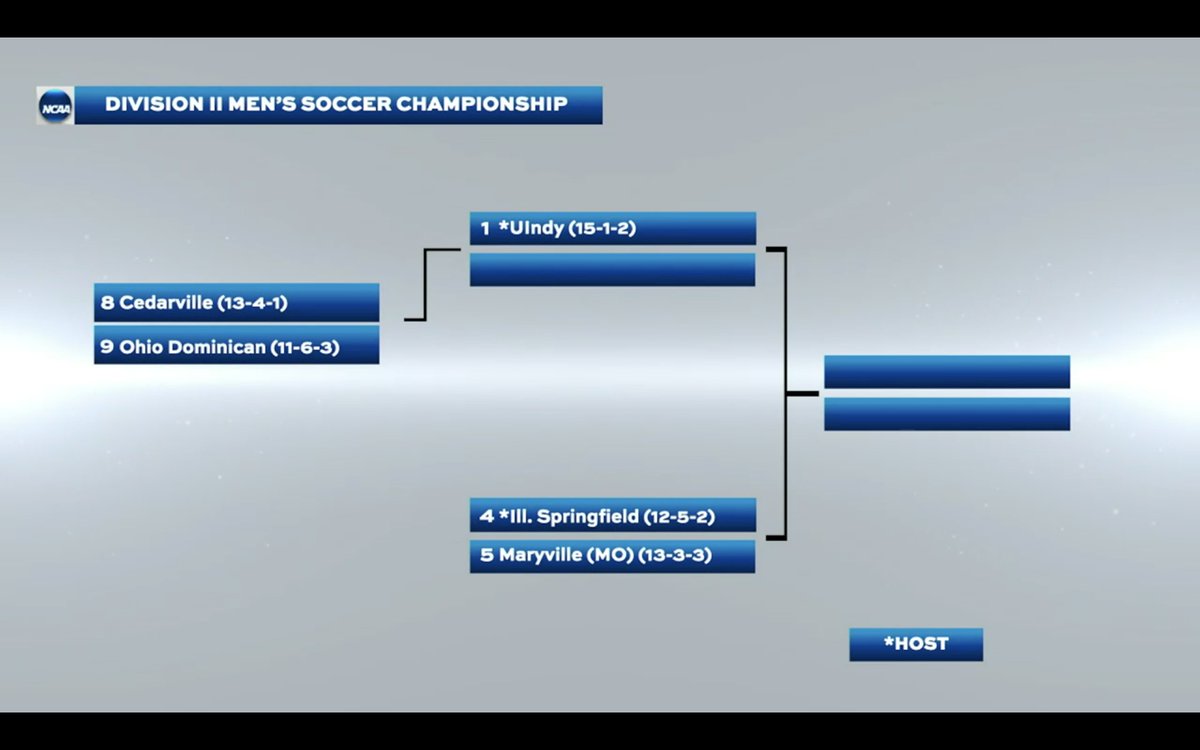 NCAA

DIVISION II MEN'S SOCCER CHAMPIONSHIP

8 Cedarville (13-4-1)

9 Ohio Dominican (11-6-3)

1 *UIndy (15-1-2)

4 *Ill. Springfield (12-5-2)

5 Maryville (MO) (13-3-3)

*HOST